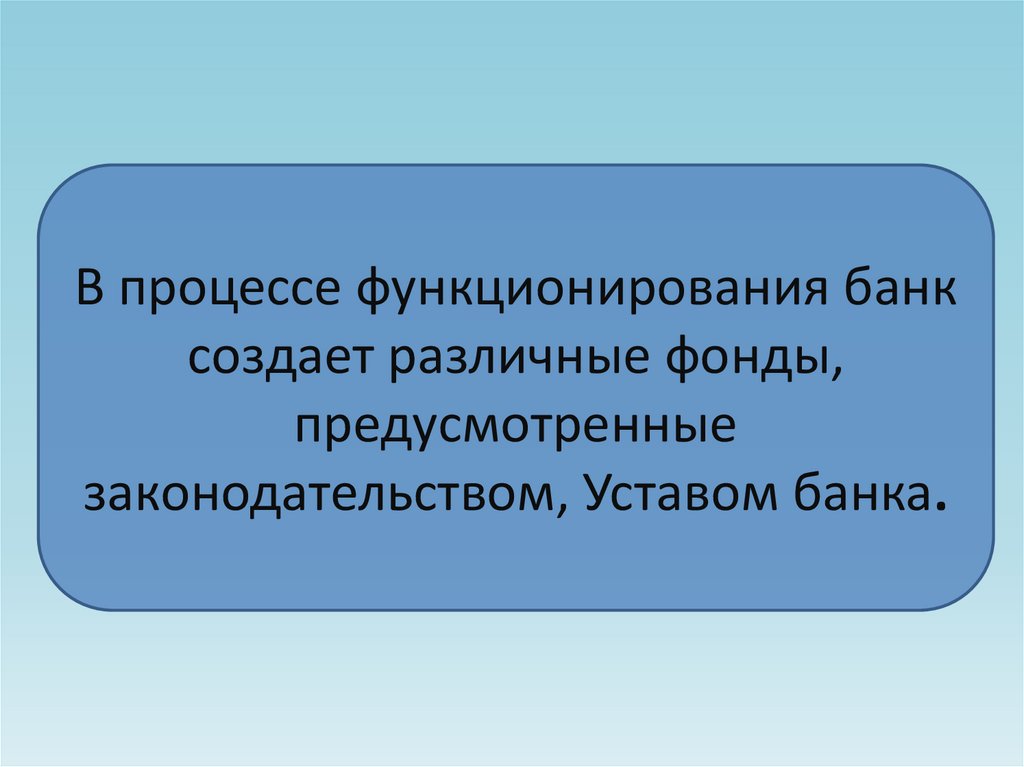 В процессе функционирования банк создает различные фонды, предусмотренные законодательством, Уставом банка.